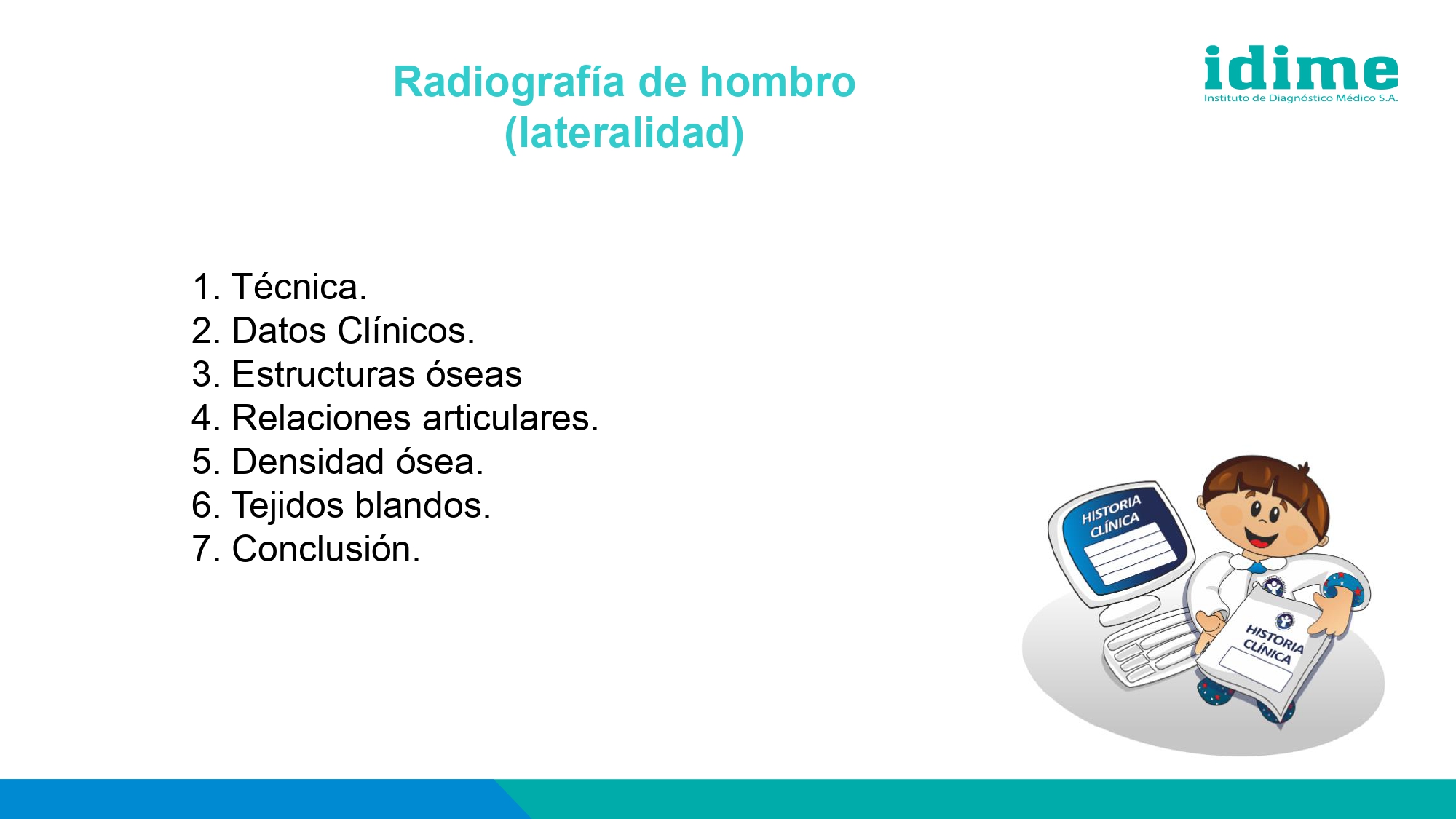 Radiografía de hombro (lateralidad)

idime
Instituto de Diagnóstico Médico S.A.

1. Técnica.
2. Datos Clínicos.
3. Estructuras óseas
4. Relaciones articulares.
5. Densidad ósea.
6. Tejidos blandos.
7. Conclusión.

HISTORIA CLÍNICA

HISTORIA CLÍNICA